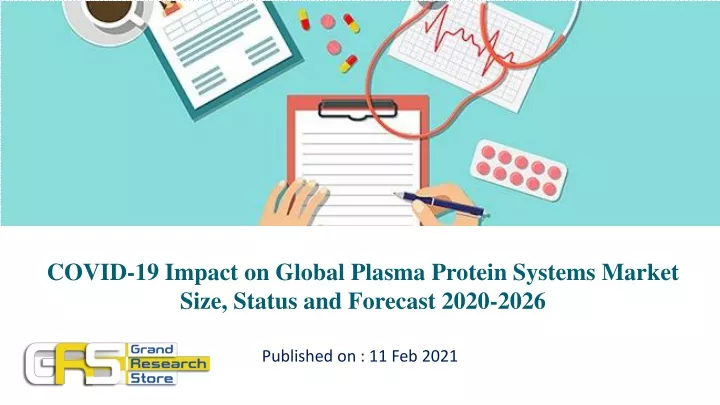 COVID-19 Impact on Global Plasma Protein Systems Market Size, Status and Forecast 2020-2026

GRS Grand Research Store

Published on : 11 Feb 2021